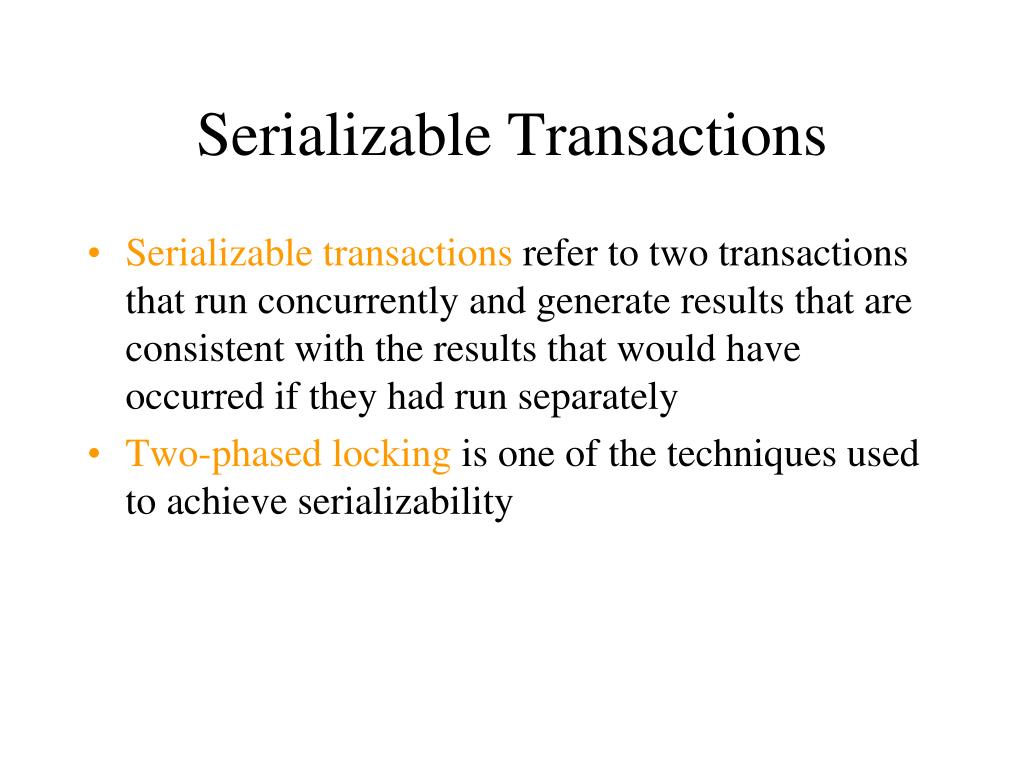 Serializable Transactions

• Serializable transactions refer to two transactions that run concurrently and generate results that are consistent with the results that would have occurred if they had run separately

• Two-phased locking is one of the techniques used to achieve serializability